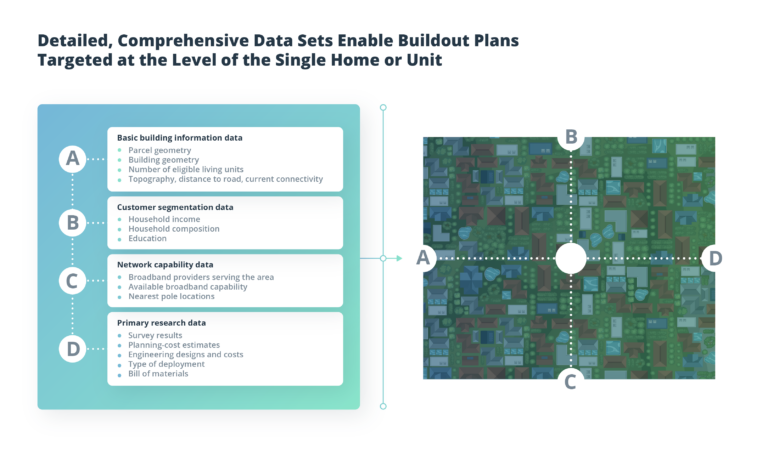 Detailed, Comprehensive Data Sets Enable Buildout Plans Targeted at the Level of the Single Home or Unit

A
Basic building information data
- Parcel geometry
- Building geometry
- Number of eligible living units
- Topography, distance to road, current connectivity

B
Customer segmentation data
- Household income
- Household composition
- Education

C
Network capability data
- Broadband providers serving the area
- Available broadband capability
- Nearest pole locations

D
Primary research data
- Survey results
- Planning-cost estimates
- Engineering designs and costs
- Type of deployment
- Bill of materials

B
A
D
C